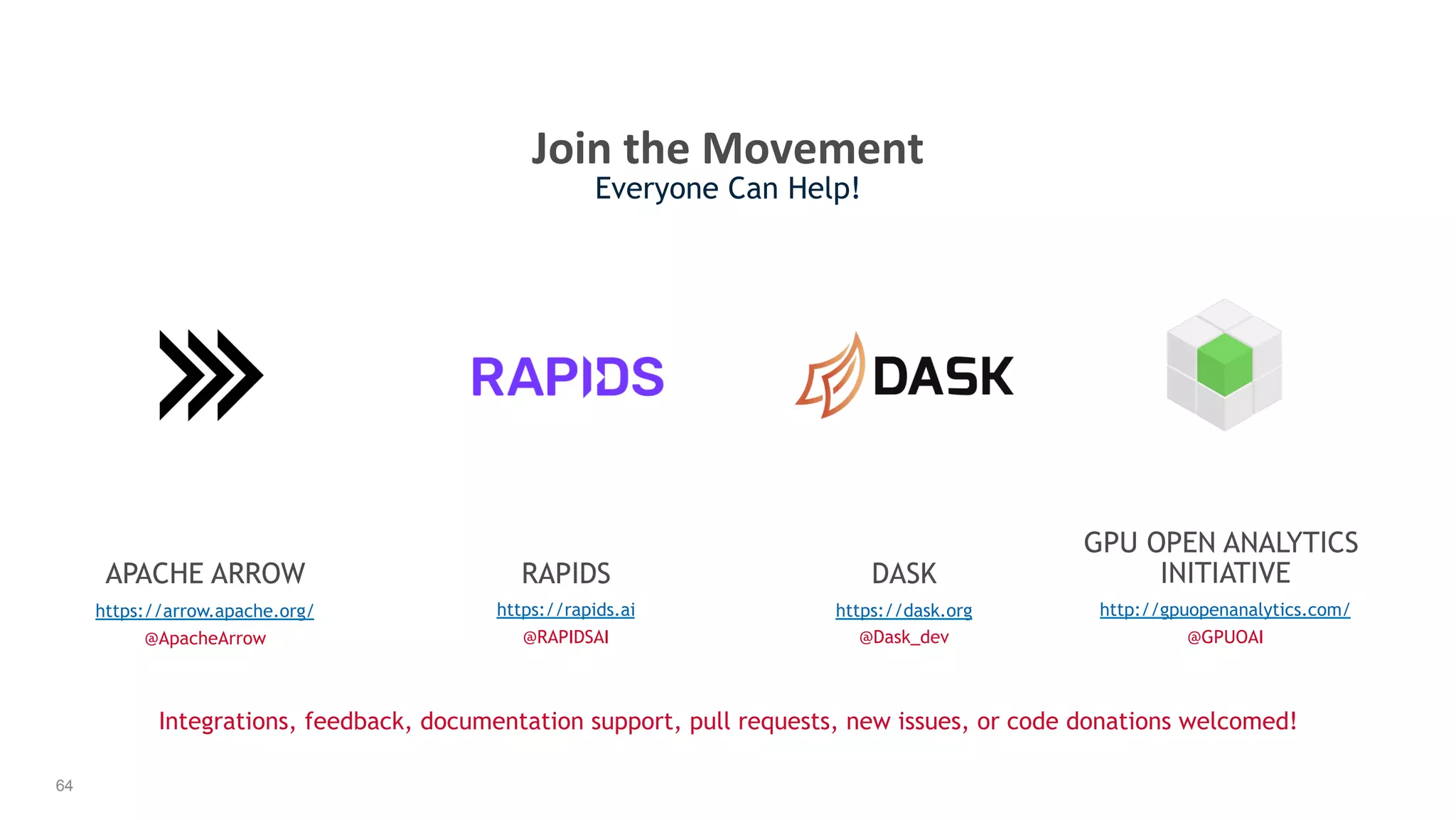 Join the Movement
Everyone Can Help!

RAPIDS

DASK

APACHE ARROW
https://arrow.apache.org/
@ApacheArrow

RAPIDS
https://rapids.ai
@RAPIDSAI

DASK
https://dask.org
@Dask_dev

GPU OPEN ANALYTICS INITIATIVE
http://gpuopenanalytics.com/
@GPUOAI

Integrations, feedback, documentation support, pull requests, new issues, or code donations welcomed!

64